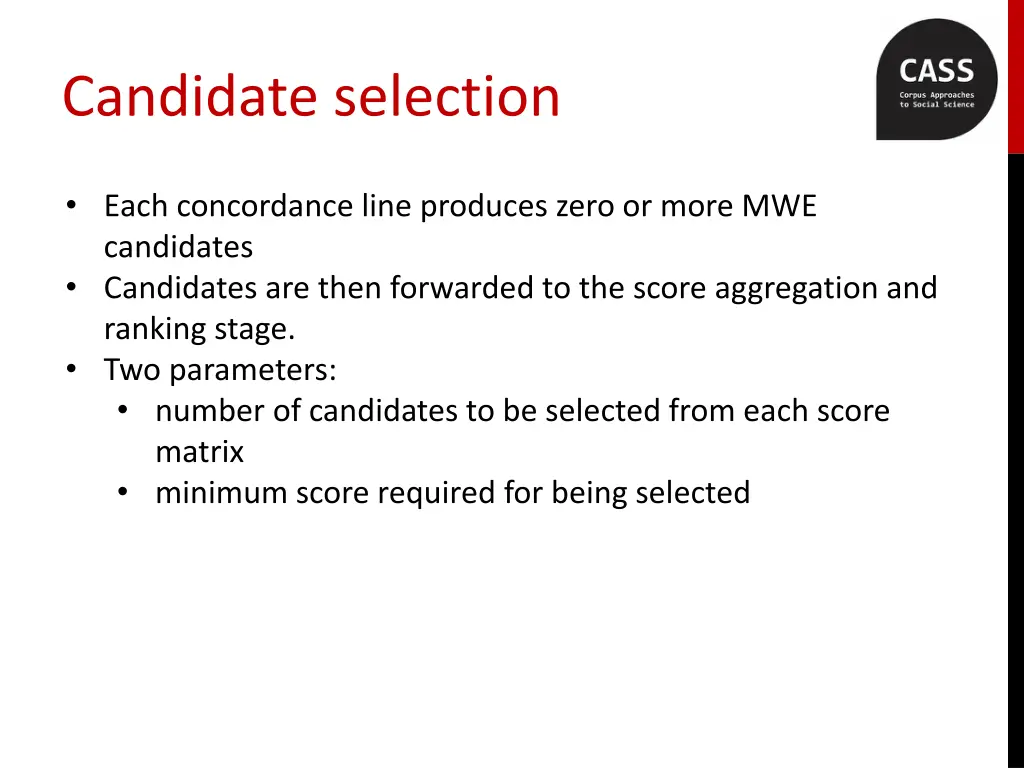 Candidate selection

CASS
Corpus Approaches to Social Science

• Each concordance line produces zero or more MWE candidates
• Candidates are then forwarded to the score aggregation and ranking stage.
• Two parameters:
  • number of candidates to be selected from each score matrix
  • minimum score required for being selected